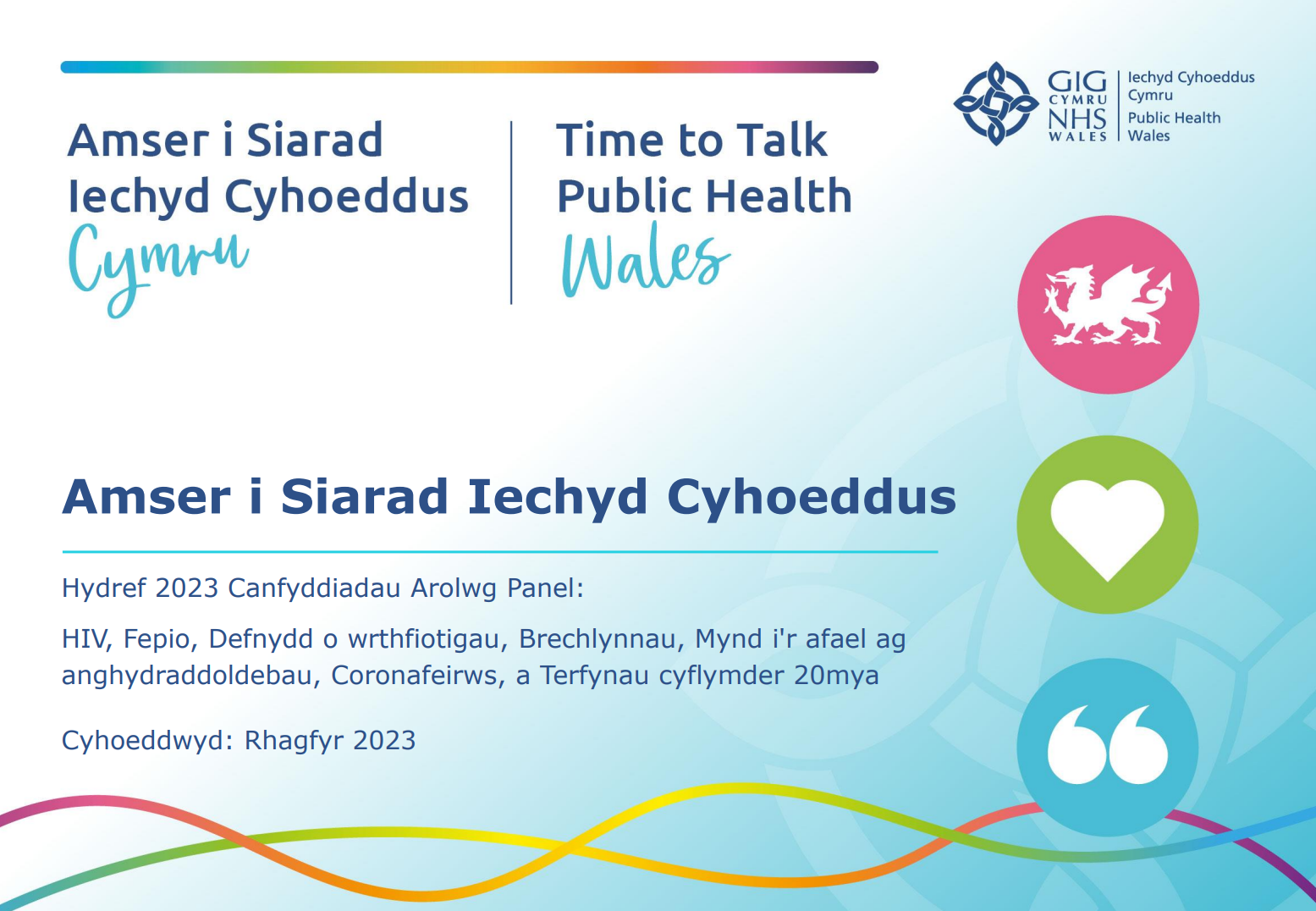 Amser i Siarad
Iechyd Cyhoeddus
Cymru

Time to Talk
Public Health
Wales

GIG CYMRU NHS WALES
Iechyd Cyhoeddus Cymru
Public Health Wales

Amser i Siarad Iechyd Cyhoeddus

Hydref 2023 Canfyddiadau Arolwg Panel:

HIV, Fepio, Defnydd o wrthfiotigau, Brechlynnau, Mynd i'r afael ag anghydraddoldebau, Coronafeirws, a Terfynau cyflymder 20mya

Cyhoeddwyd: Rhagfyr 2023